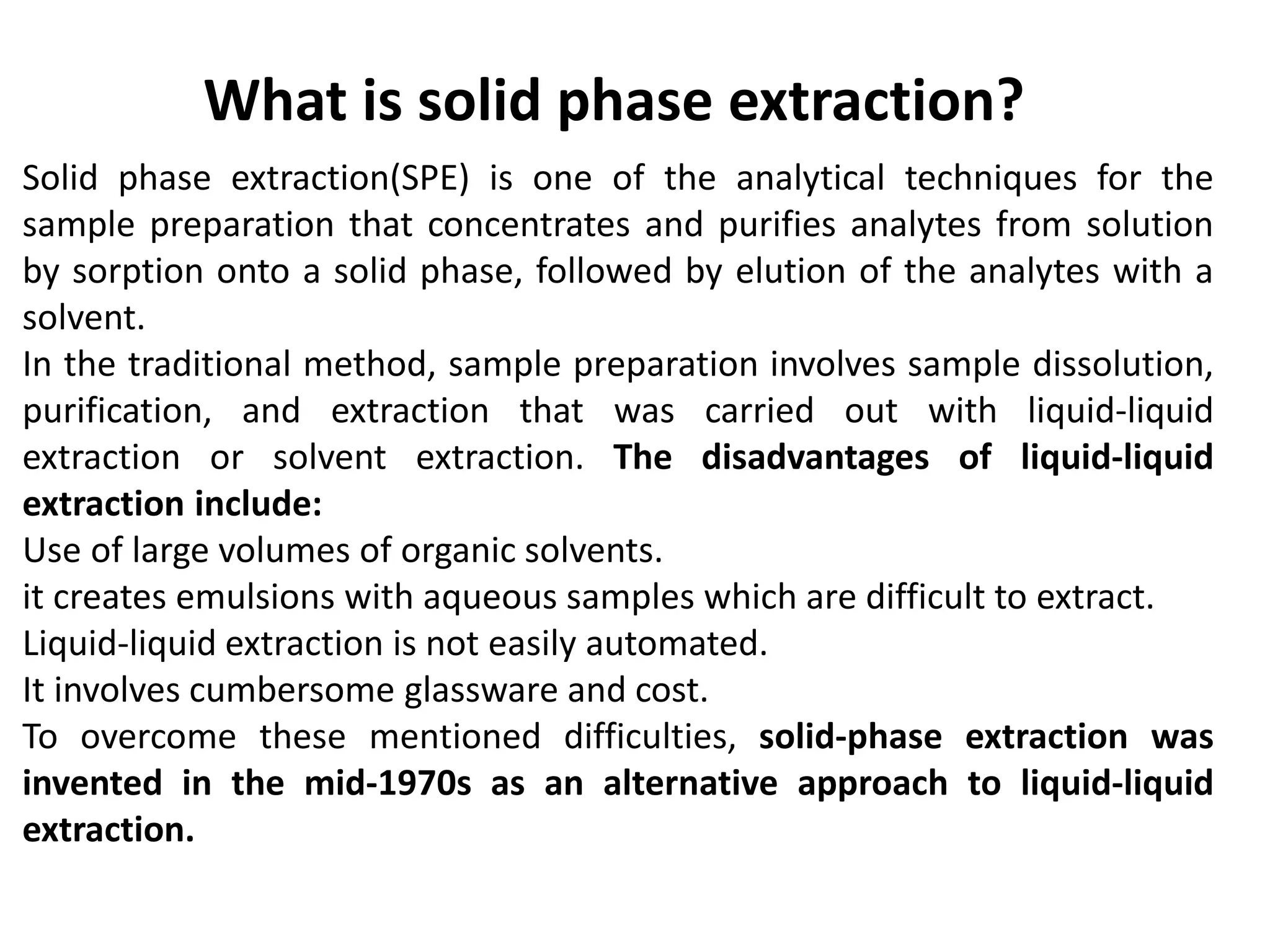 What is solid phase extraction?

Solid phase extraction(SPE) is one of the analytical techniques for the sample preparation that concentrates and purifies analytes from solution by sorption onto a solid phase, followed by elution of the analytes with a solvent.

In the traditional method, sample preparation involves sample dissolution, purification, and extraction that was carried out with liquid-liquid extraction or solvent extraction. The disadvantages of liquid-liquid extraction include:

Use of large volumes of organic solvents.

it creates emulsions with aqueous samples which are difficult to extract.

Liquid-liquid extraction is not easily automated.

It involves cumbersome glassware and cost.

To overcome these mentioned difficulties, solid-phase extraction was invented in the mid-1970s as an alternative approach to liquid-liquid extraction.